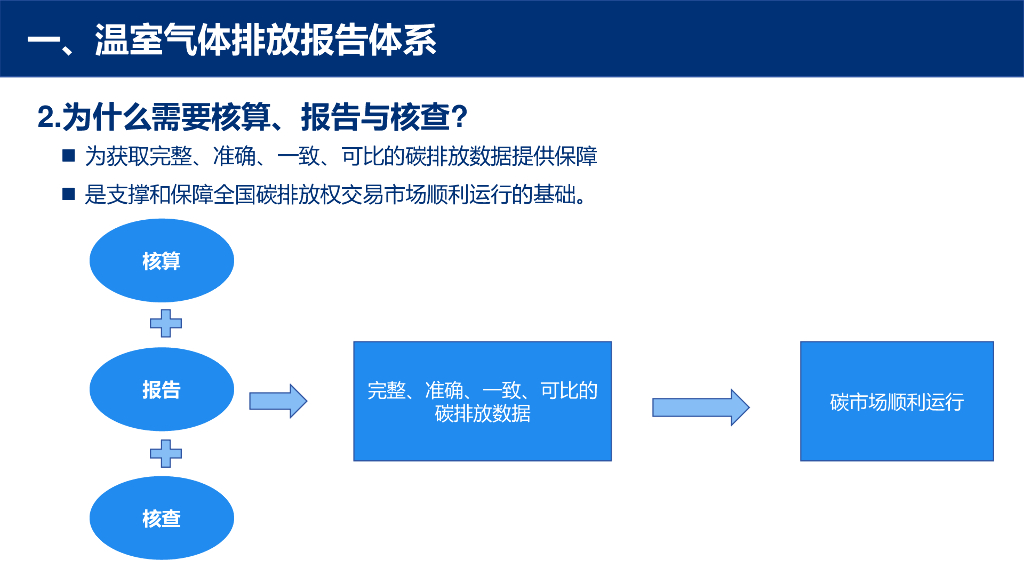 一、温室气体排放报告体系

2.为什么需要核算、报告与核查?

■ 为获取完整、准确、一致、可比的碳排放数据提供保障

■ 是支撑和保障全国碳排放权交易市场顺利运行的基础。

核算

报告

核查

完整、准确、一致、可比的碳排放数据

碳市场顺利运行